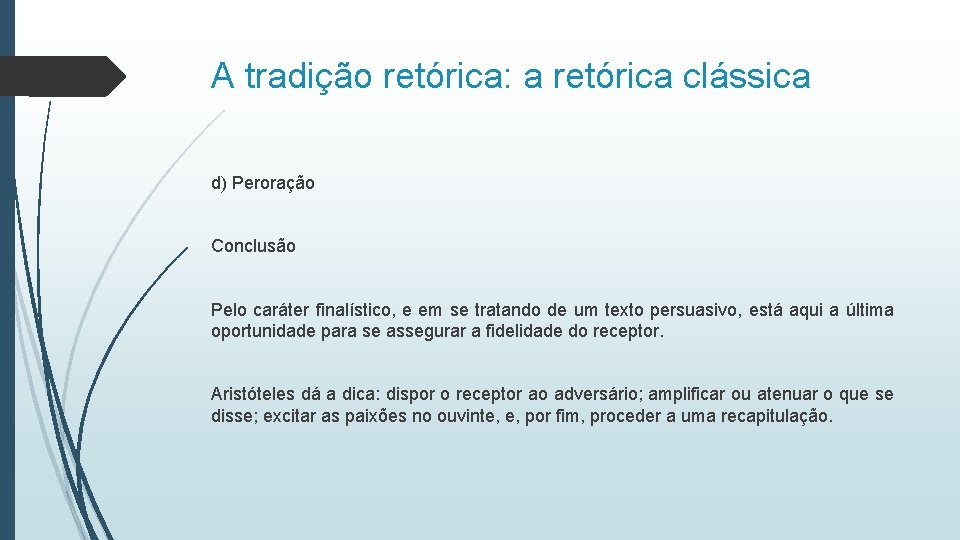 A tradição retórica: a retórica clássica

d) Peroração

Conclusão

Pelo caráter finalístico, e em se tratando de um texto persuasivo, está aqui a última oportunidade para se assegurar a fidelidade do receptor.

Aristóteles dá a dica: dispor o receptor ao adversário; amplificar ou atenuar o que se disse; excitar as paixões no ouvinte, e, por fim, proceder a uma recapitulação.